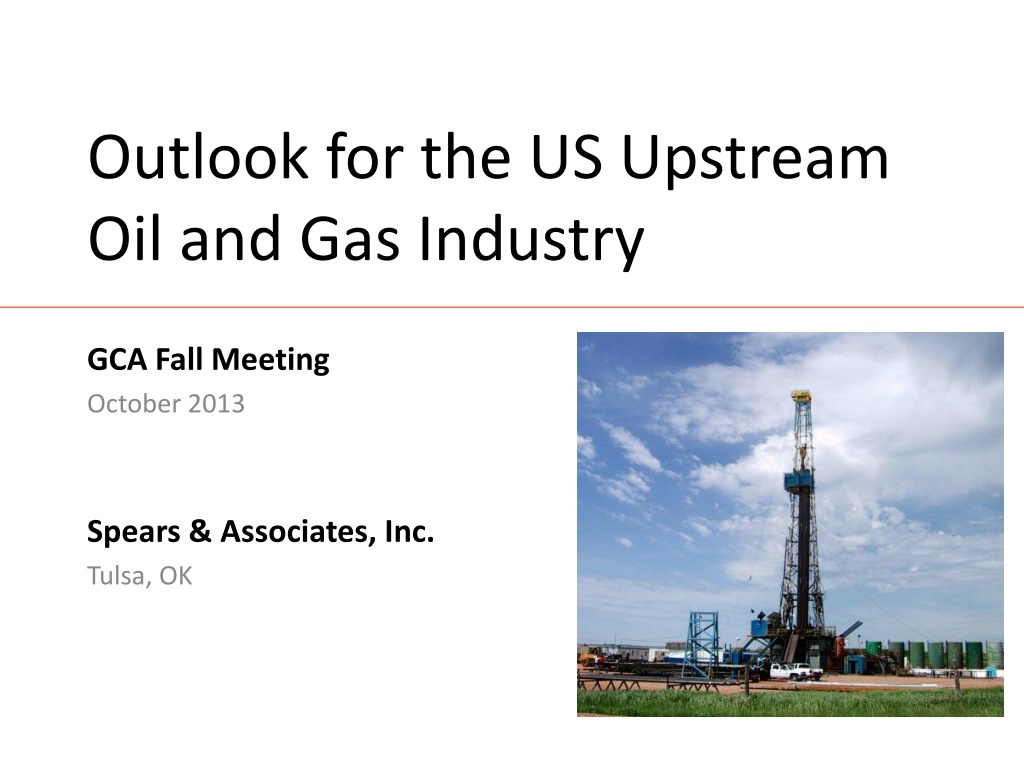 Outlook for the US Upstream Oil and Gas Industry

GCA Fall Meeting

October 2013

Spears & Associates, Inc.

Tulsa, OK